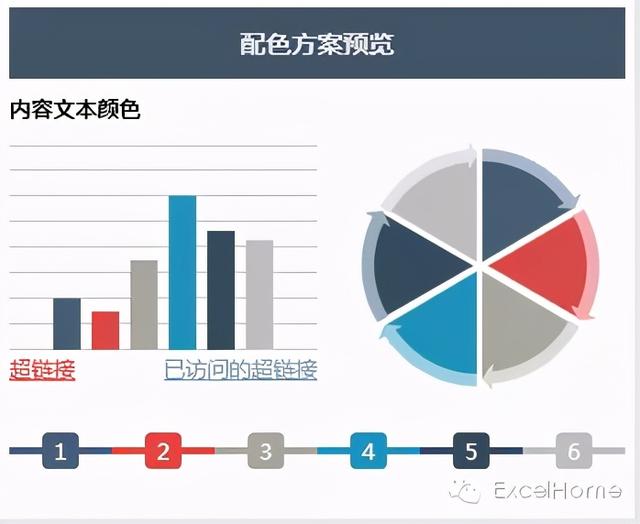 配色方案预览

内容文本颜色

超链接

已访问的超链接

1
2
3
4
5
6

ExcelHome